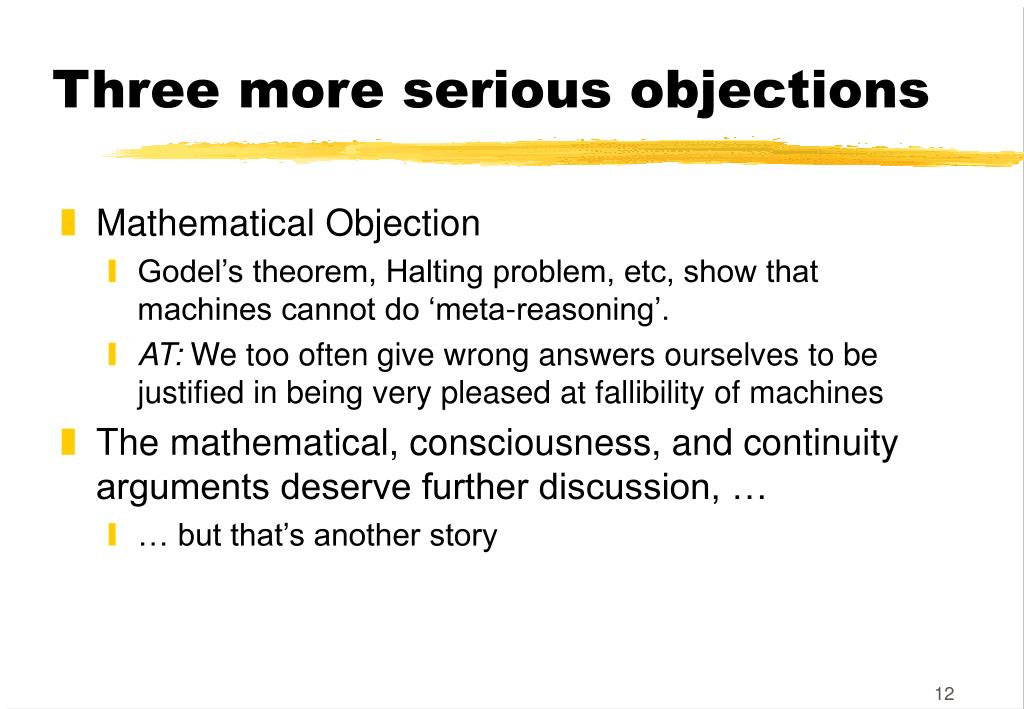 Three more serious objections

Mathematical Objection

Godel’s theorem, Halting problem, etc, show that machines cannot do ‘meta-reasoning’.

AT: We too often give wrong answers ourselves to be justified in being very pleased at fallibility of machines

The mathematical, consciousness, and continuity arguments deserve further discussion, …

… but that’s another story

12